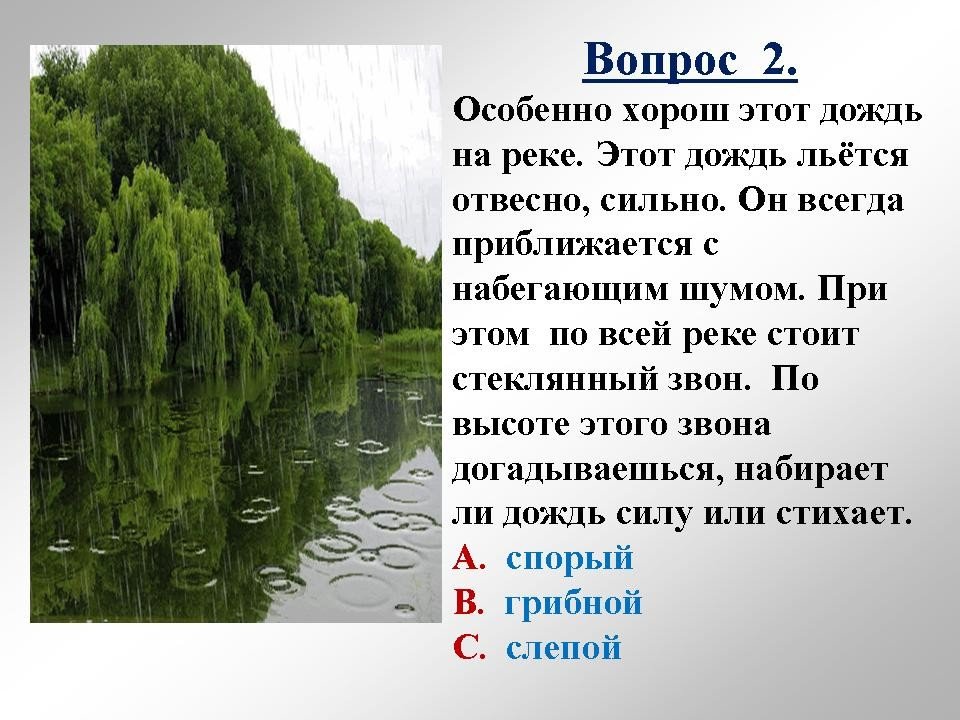 Вопрос 2.

Особенно хорош этот дождь на реке. Этот дождь льётся отвесно, сильно. Он всегда приближается с набегающим шумом. При этом по всей реке стоит стеклянный звон. По высоте этого звона догадываешься, набирает ли дождь силу или стихает.

A. спорый
B. грибной
C. слепой